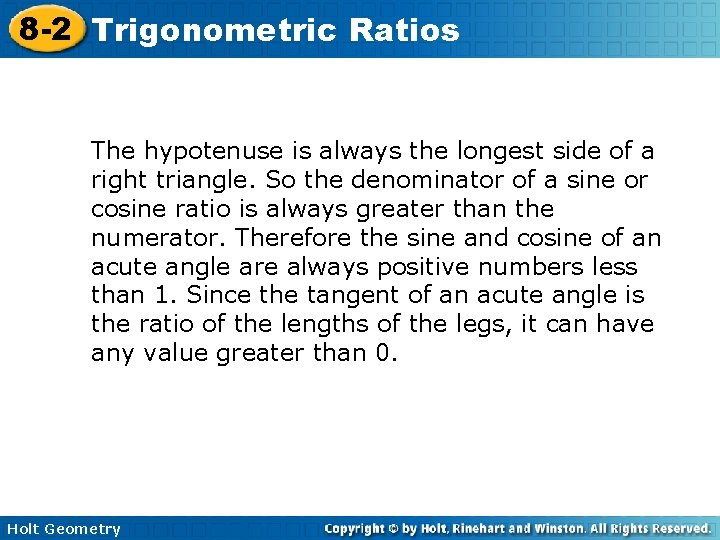 8-2 Trigonometric Ratios

The hypotenuse is always the longest side of a right triangle. So the denominator of a sine or cosine ratio is always greater than the numerator. Therefore the sine and cosine of an acute angle are always positive numbers less than 1. Since the tangent of an acute angle is the ratio of the lengths of the legs, it can have any value greater than 0.

Holt Geometry

Copyright © by Holt, Rinehart and Winston. All Rights Reserved.